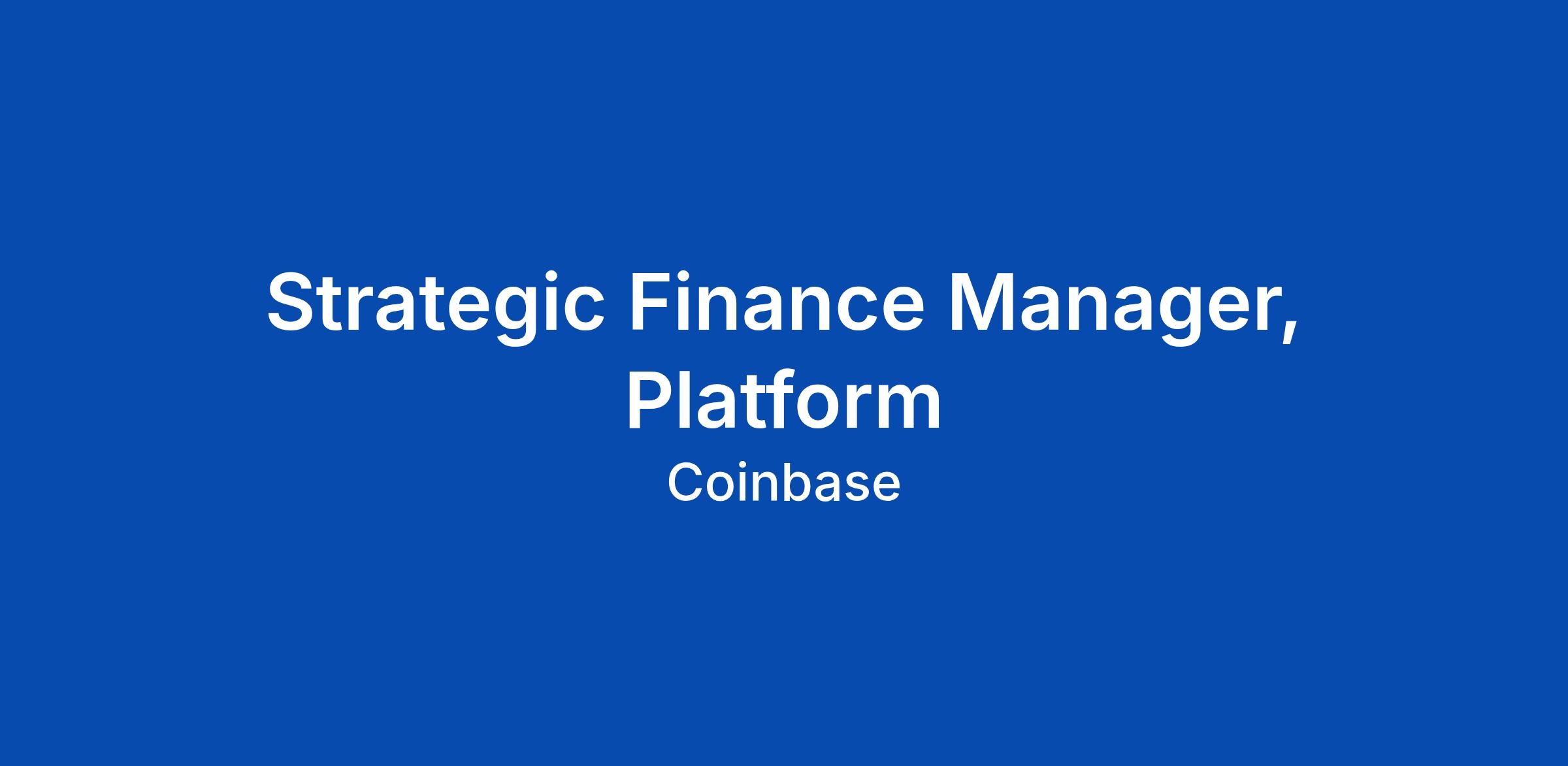 Strategic Finance Manager, Platform

Coinbase